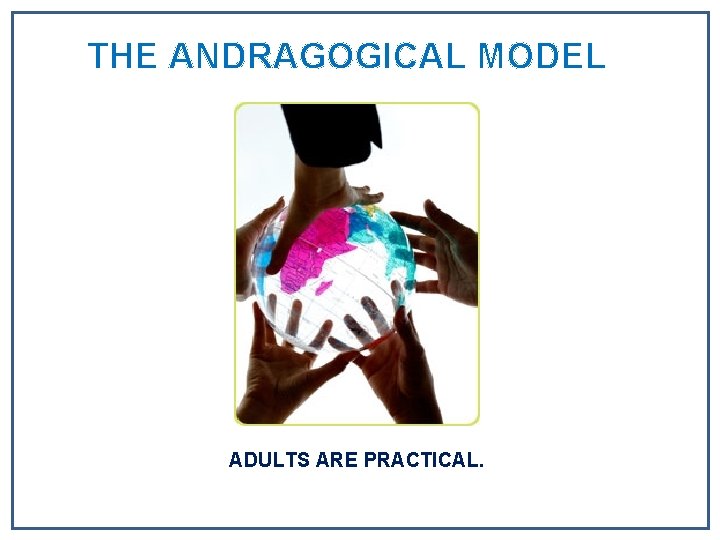 THE ANDRAGOGICAL MODEL

ADULTS ARE PRACTICAL.